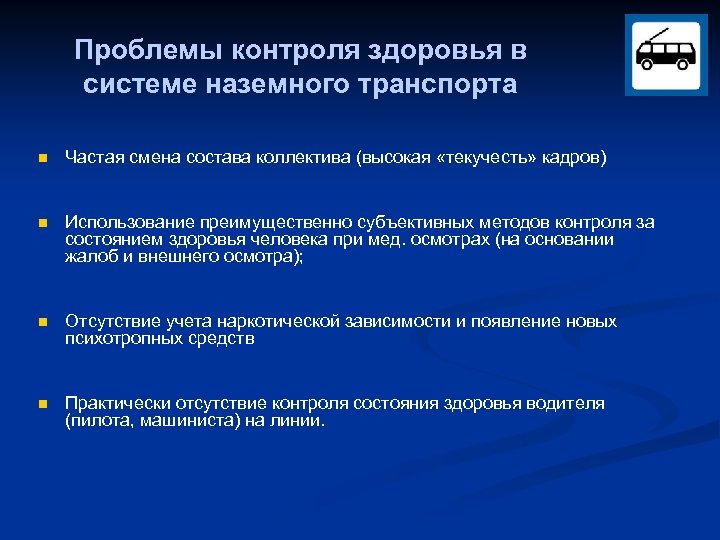 Проблемы контроля здоровья в системе наземного транспорта

Частая смена состава коллектива (высокая «текучесть» кадров)

Использование преимущественно субъективных методов контроля за состоянием здоровья человека при мед. осмотрах (на основании жалоб и внешнего осмотра);

Отсутствие учета наркотической зависимости и появление новых психотропных средств

Практически отсутствие контроля состояния здоровья водителя (пилота, машиниста) на линии.